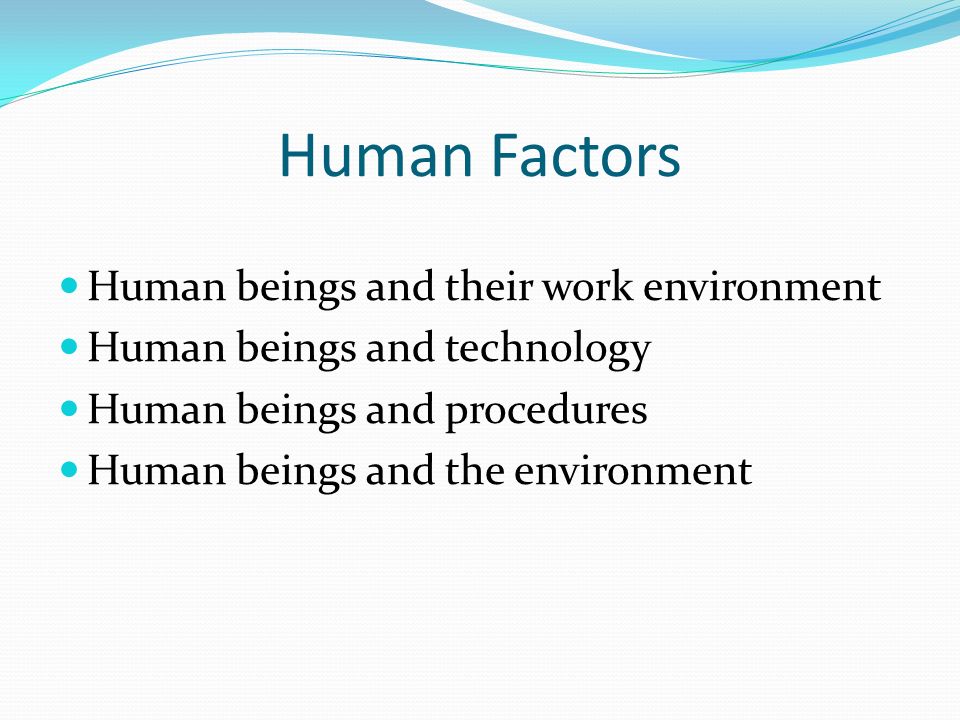 Human Factors

- Human beings and their work environment
- Human beings and technology
- Human beings and procedures
- Human beings and the environment